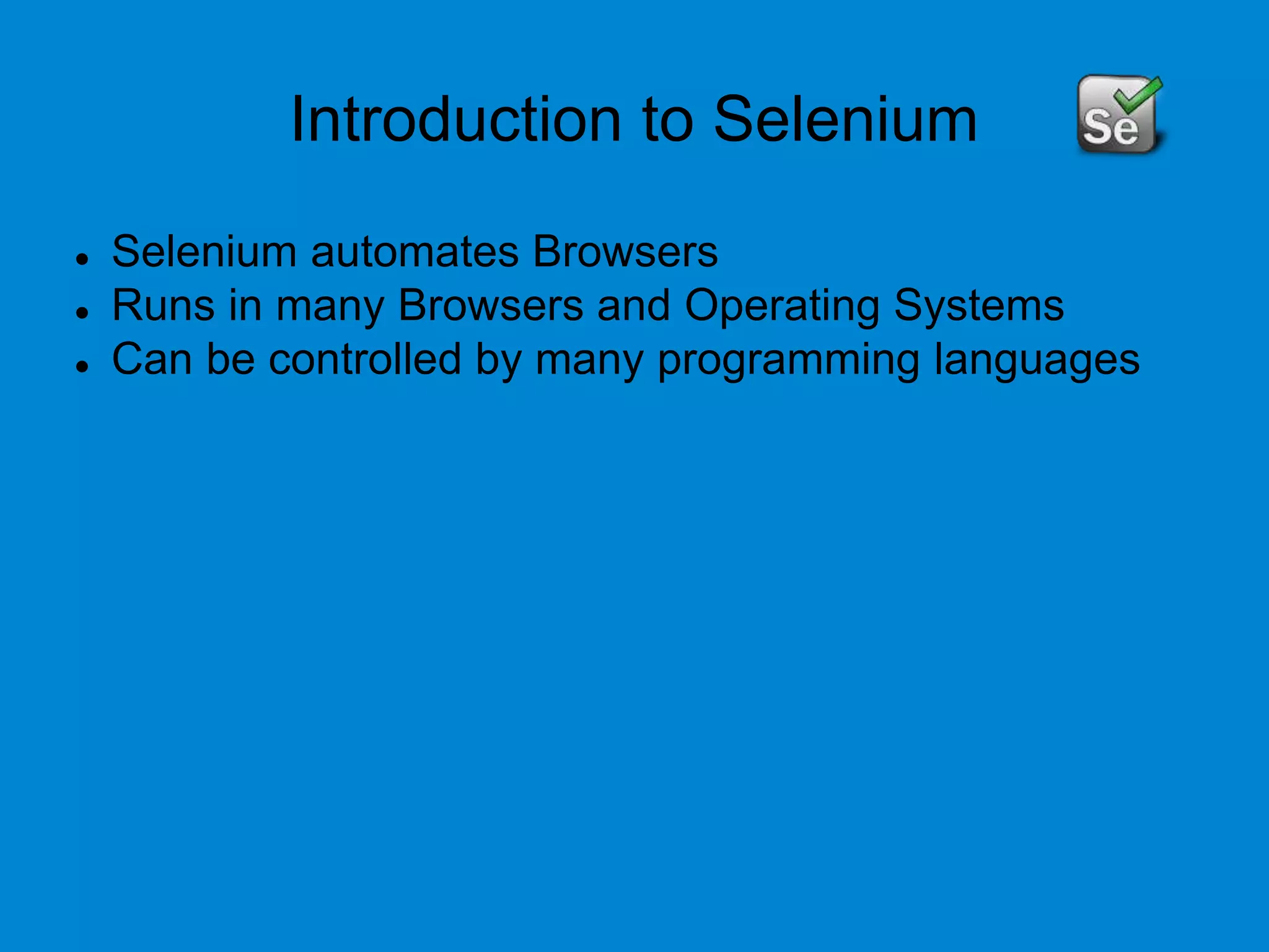 Introduction to Selenium

Se

- Selenium automates Browsers
- Runs in many Browsers and Operating Systems
- Can be controlled by many programming languages